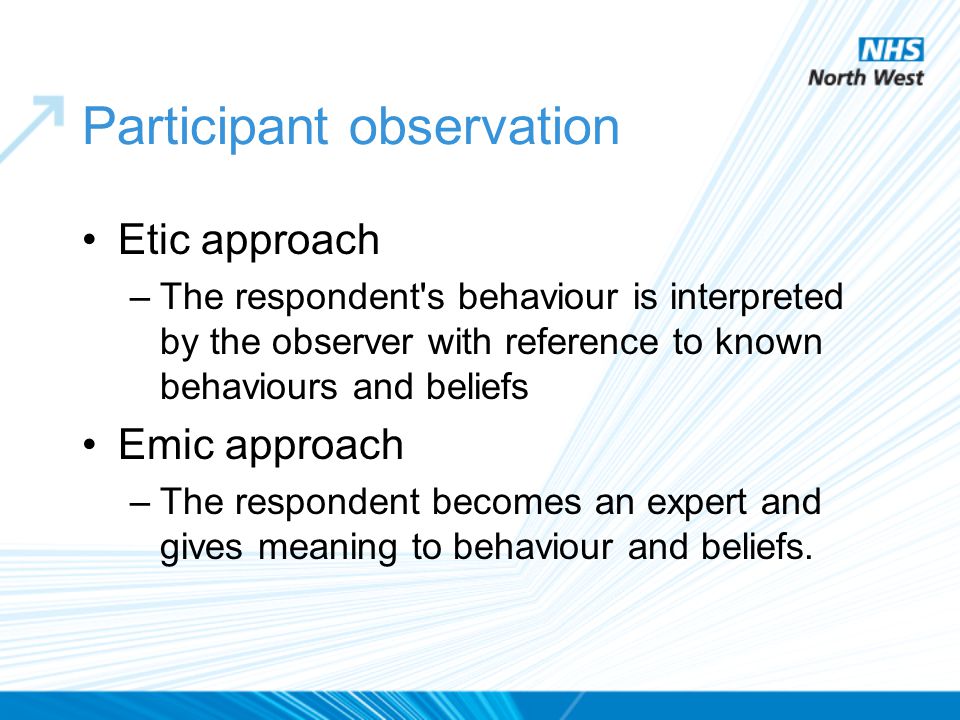 NHS
North West

Participant observation

• Etic approach
– The respondent's behaviour is interpreted by the observer with reference to known behaviours and beliefs
• Emic approach
– The respondent becomes an expert and gives meaning to behaviour and beliefs.